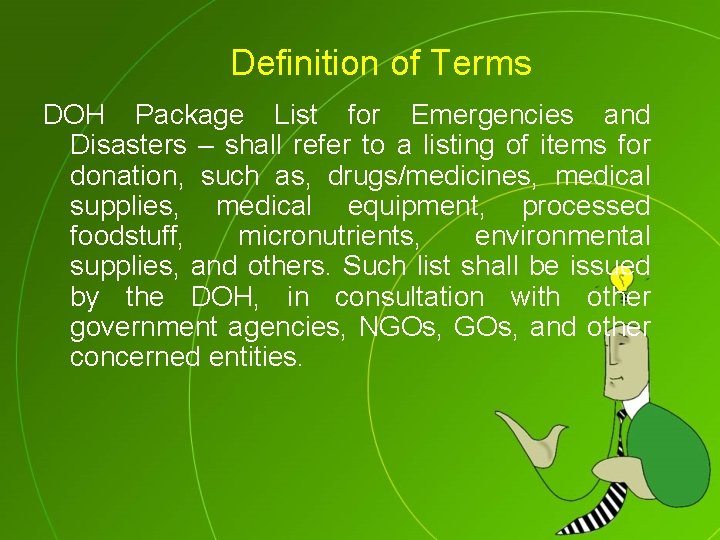 Definition of Terms

DOH Package List for Emergencies and Disasters – shall refer to a listing of items for donation, such as, drugs/medicines, medical supplies, medical equipment, processed foodstuff, micronutrients, environmental supplies, and others. Such list shall be issued by the DOH, in consultation with other government agencies, NGOs, GOs, and other concerned entities.